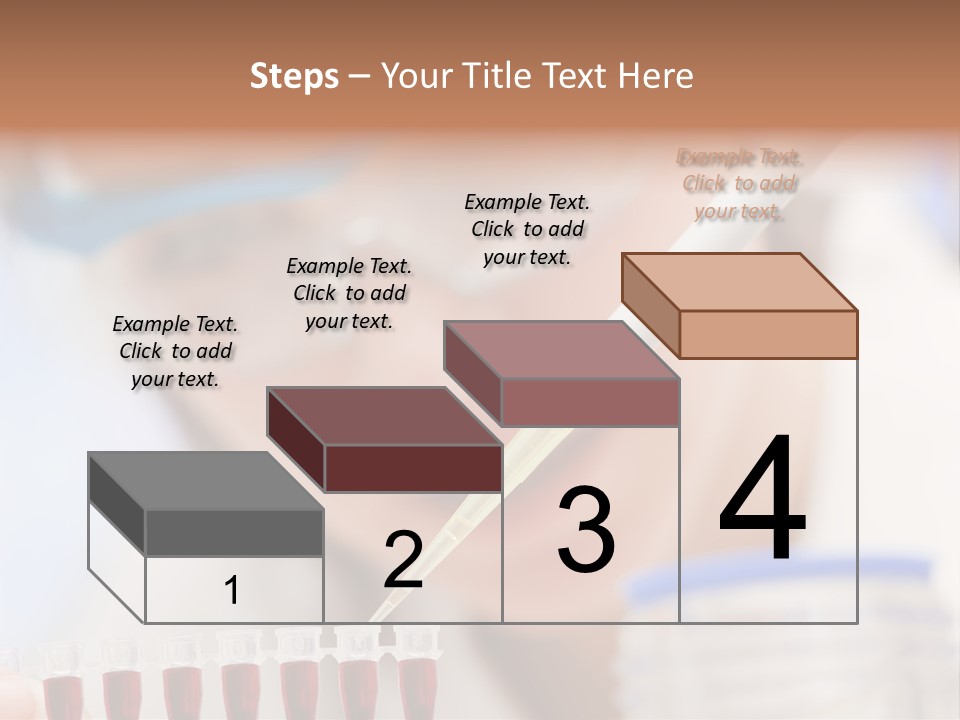 Steps – Your Title Text Here

Example Text. Click to add your text.

Example Text. Click to add your text.

Example Text. Click to add your text.

Example Text. Click to add your text.

1

2

3

4